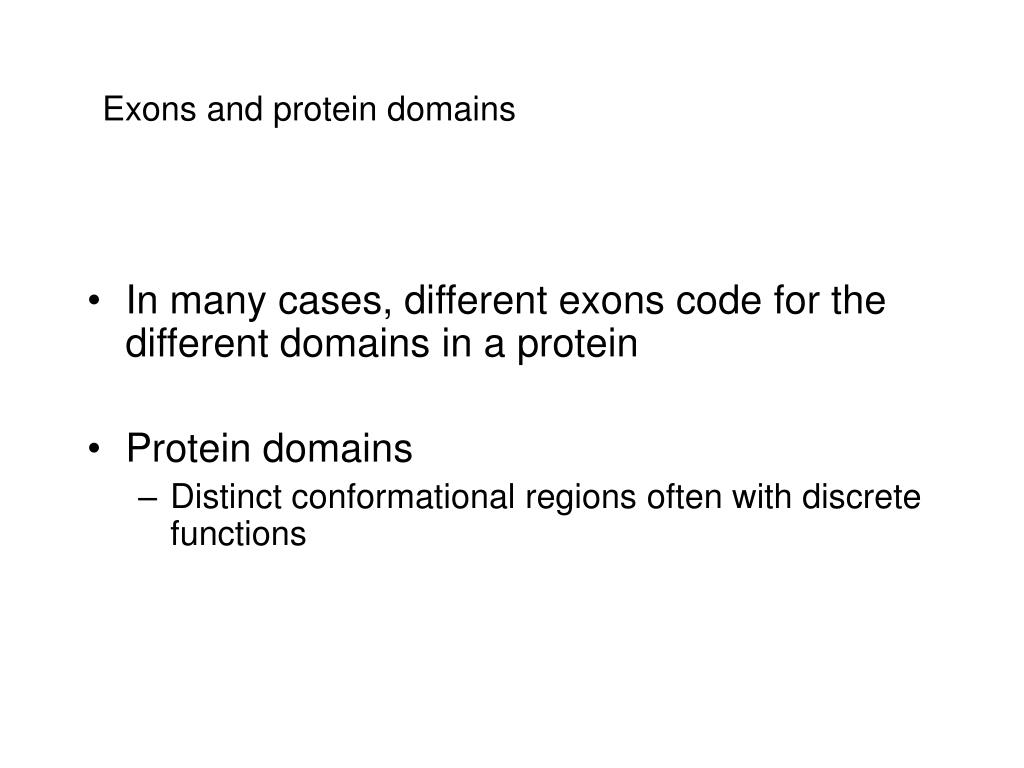 Exons and protein domains

• In many cases, different exons code for the different domains in a protein

• Protein domains
– Distinct conformational regions often with discrete functions